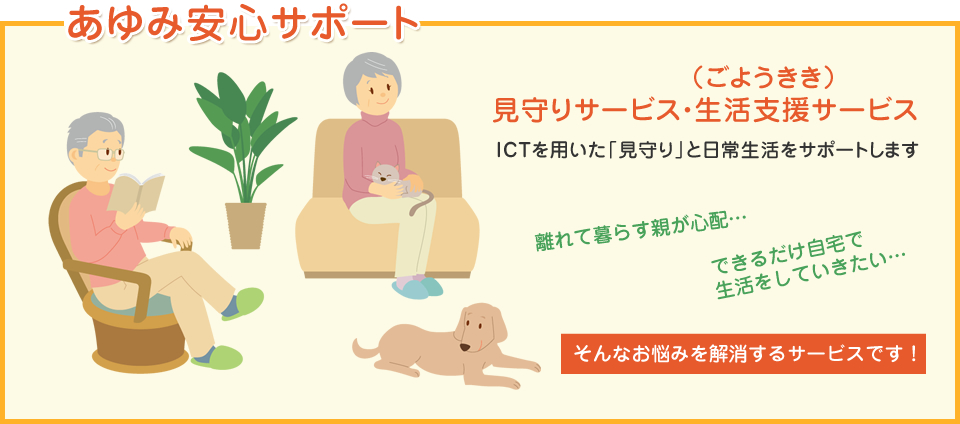 あゆみ安心サポート

（ごようきき）
見守りサービス・生活支援サービス

ICTを用いた「見守り」と日常生活をサポートします

離れて暮らす親が心配…

できるだけ自宅で生活をしていきたい…

そんなお悩みを解消するサービスです！